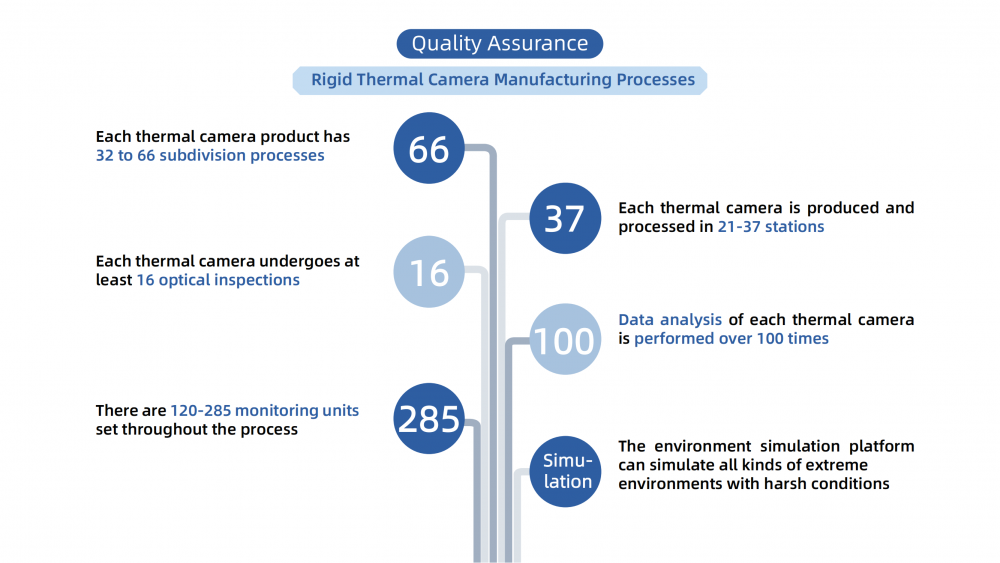 Quality Assurance

Rigid Thermal Camera Manufacturing Processes

Each thermal camera product has 32 to 66 subdivision processes

66

37

Each thermal camera is produced and processed in 21-37 stations

Each thermal camera undergoes at least 16 optical inspections

16

100

Data analysis of each thermal camera is performed over 100 times

There are 120-285 monitoring units set throughout the process

285

Simulation

The environment simulation platform can simulate all kinds of extreme environments with harsh conditions